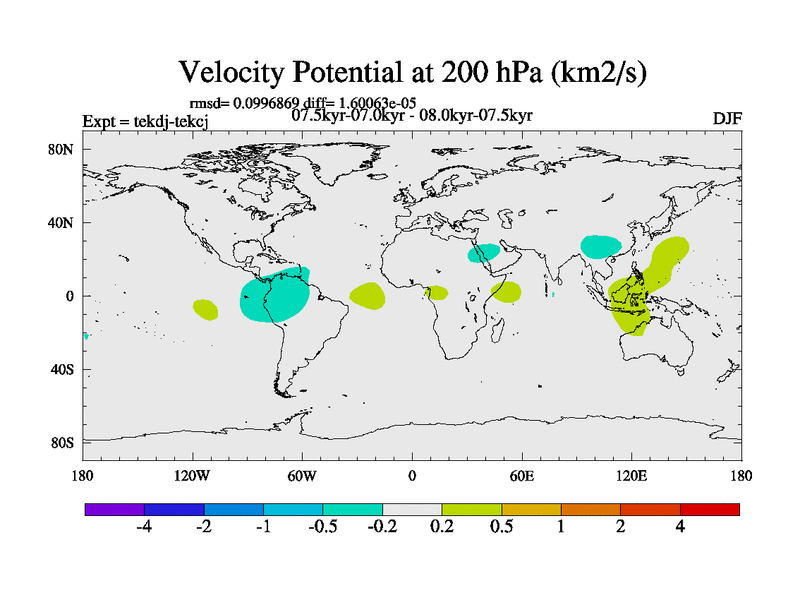 Velocity Potential at 200 hPa (km2/s)

rmsd= 0.0996869 diff= 1.60063e-05

Expt = tekdj-tekcj

07.5kyr-07.0kyr - 08.0kyr-07.5kyr

DJF

80N
40N
0
40S
80S

180 120W 60W 0 60E 120E 180

-4 -2 -1 -0.5 -0.2 0.2 0.5 1 2 4